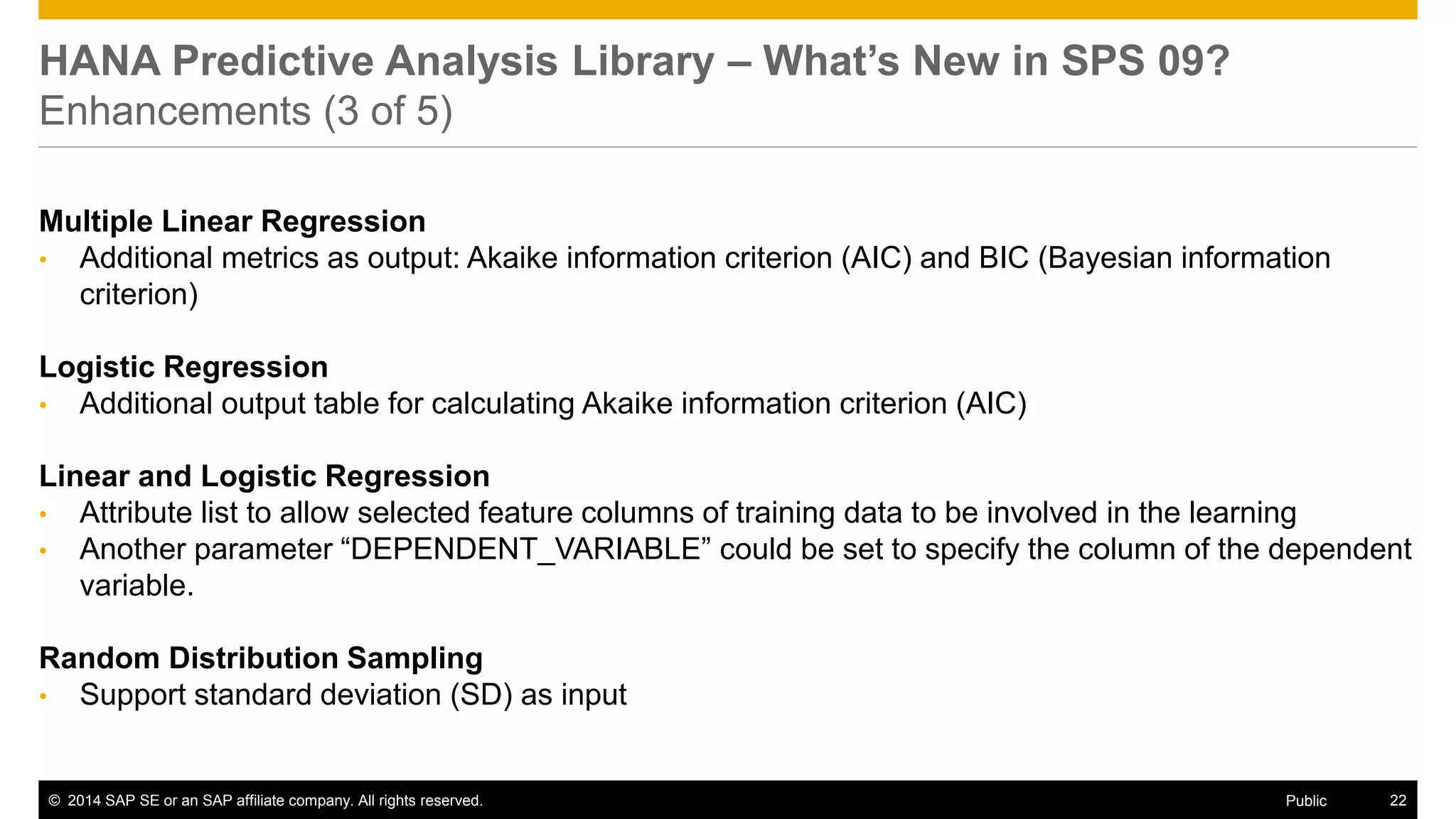 HANA Predictive Analysis Library – What's New in SPS 09?
Enhancements (3 of 5)

Multiple Linear Regression
• Additional metrics as output: Akaike information criterion (AIC) and BIC (Bayesian information criterion)

Logistic Regression
• Additional output table for calculating Akaike information criterion (AIC)

Linear and Logistic Regression
• Attribute list to allow selected feature columns of training data to be involved in the learning
• Another parameter "DEPENDENT_VARIABLE" could be set to specify the column of the dependent variable.

Random Distribution Sampling
• Support standard deviation (SD) as input

© 2014 SAP SE or an SAP affiliate company. All rights reserved. Public 22